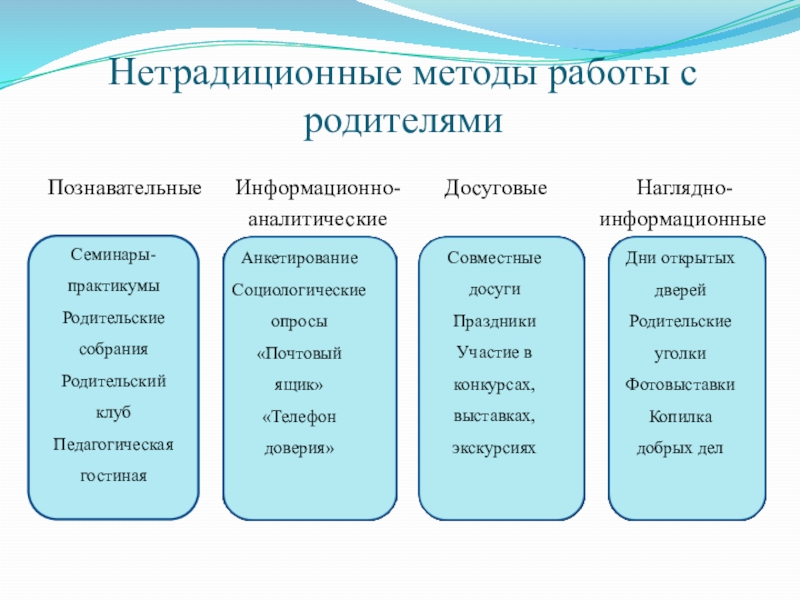 Нетрадиционные методы работы с родителями

Познавательные

Семинары-практикумы
Родительские собрания
Родительский клуб
Педагогическая гостиная

Информационно-аналитические

Анкетирование
Социологические опросы
«Почтовый ящик»
«Телефон доверия»

Досуговые

Совместные досуги
Праздники
Участие в конкурсах, выставках, экскурсиях

Наглядно-информационные

Дни открытых дверей
Родительские уголки
Фотовыставки
Копилка добрых дел